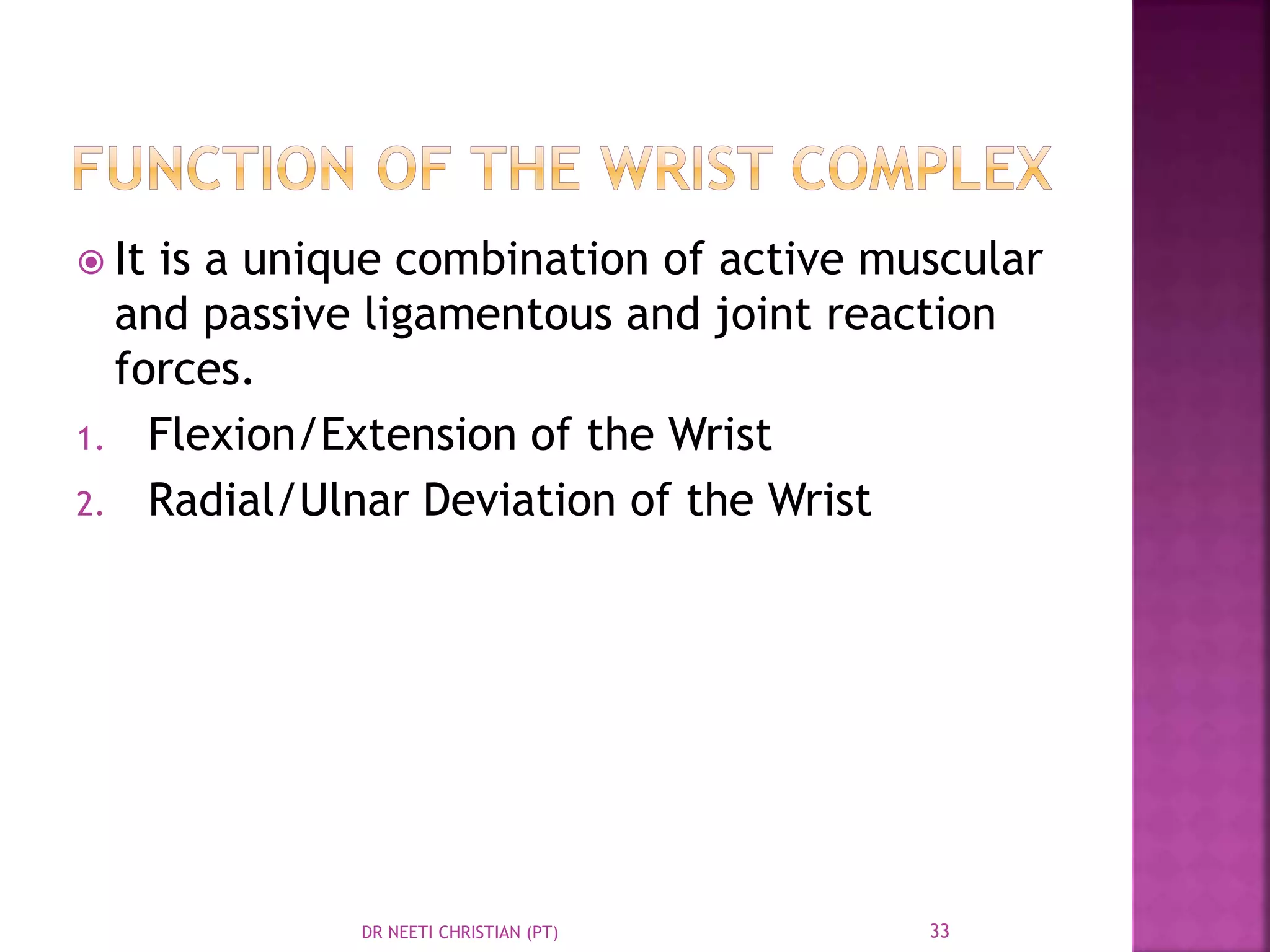 FUNCTION OF THE WRIST COMPLEX

It is a unique combination of active muscular and passive ligamentous and joint reaction forces.

1. Flexion/Extension of the Wrist
2. Radial/Ulnar Deviation of the Wrist

DR NEETI CHRISTIAN (PT)

33